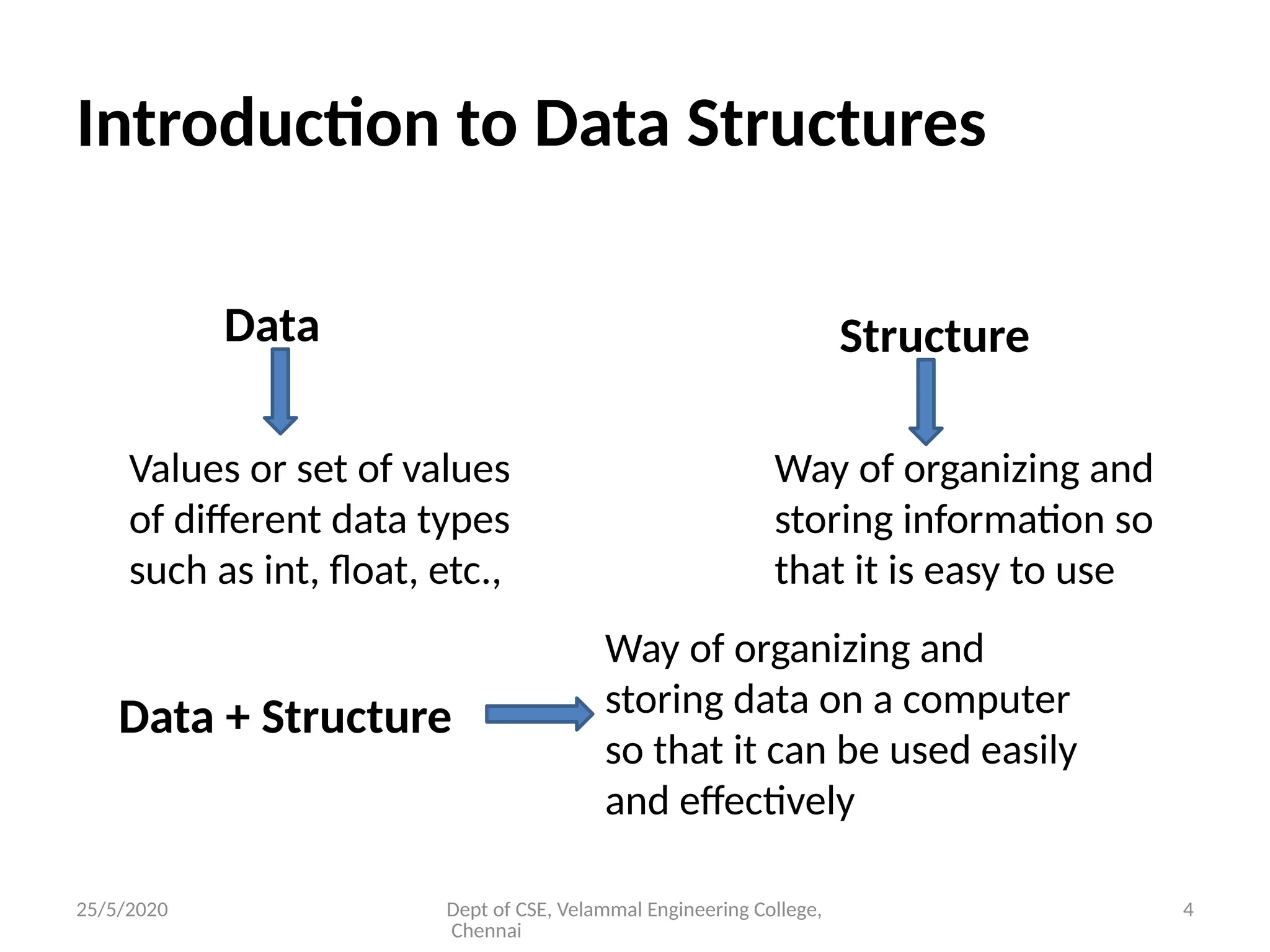 Introduction to Data Structures

Data

Values or set of values of different data types such as int, float, etc.,

Structure

Way of organizing and storing information so that it is easy to use

Data + Structure

Way of organizing and storing data on a computer so that it can be used easily and effectively

25/5/2020

Dept of CSE, Velammal Engineering College, Chennai

4